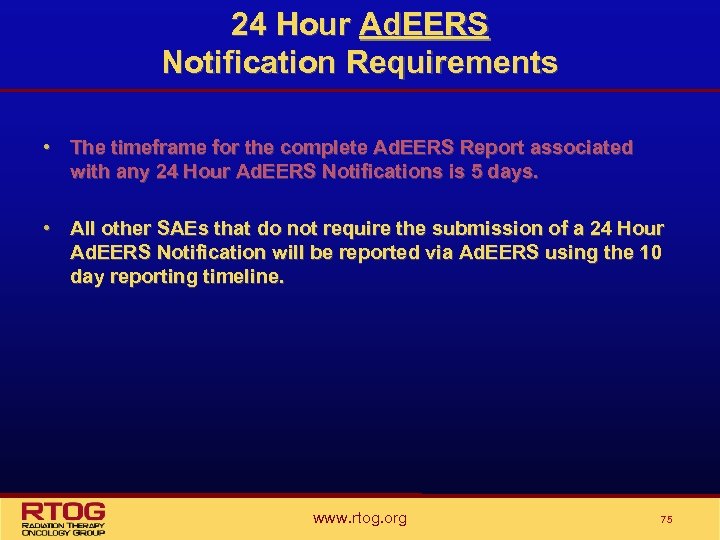 24 Hour AdEERS Notification Requirements

• The timeframe for the complete AdEERS Report associated with any 24 Hour AdEERS Notifications is 5 days.

• All other SAEs that do not require the submission of a 24 Hour AdEERS Notification will be reported via AdEERS using the 10 day reporting timeline.

RTOG RADIATION THERAPY ONCOLOGY GROUP

www.rtog.org

75